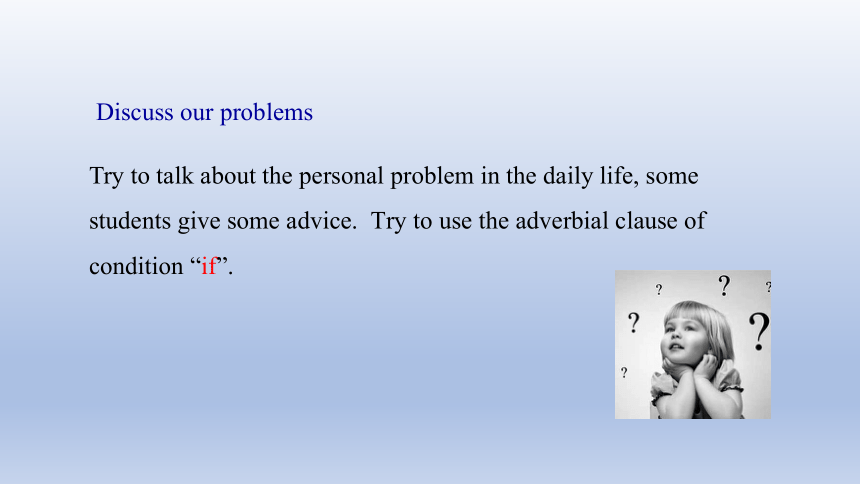 Discuss our problems

Try to talk about the personal problem in the daily life, some students give some advice.  Try to use the adverbial clause of condition “if”.

? ? ? ? ? ?